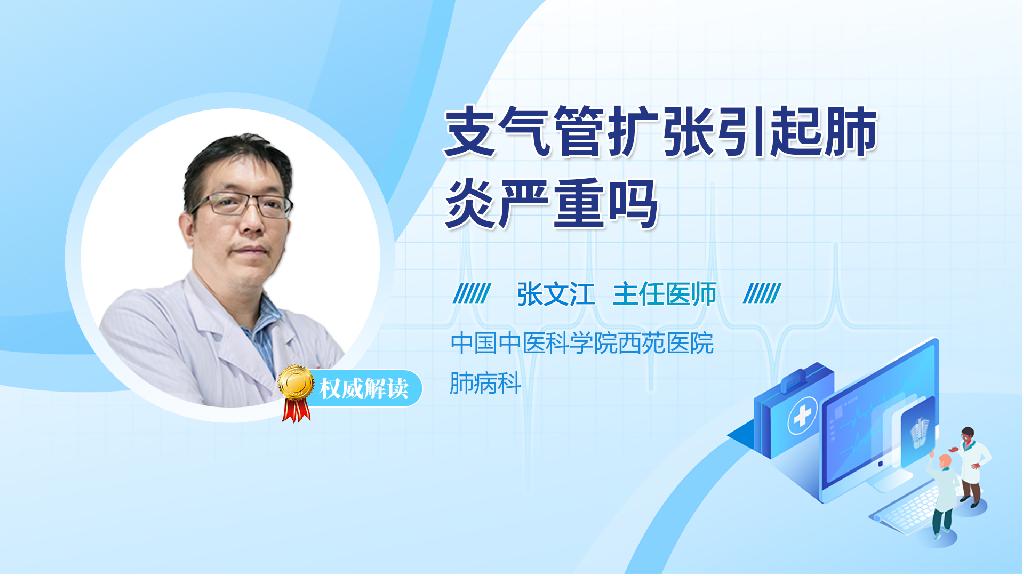 支气管扩张引起肺炎严重吗

张文江 主任医师

中国中医科学院西苑医院

肺病科

权威解读